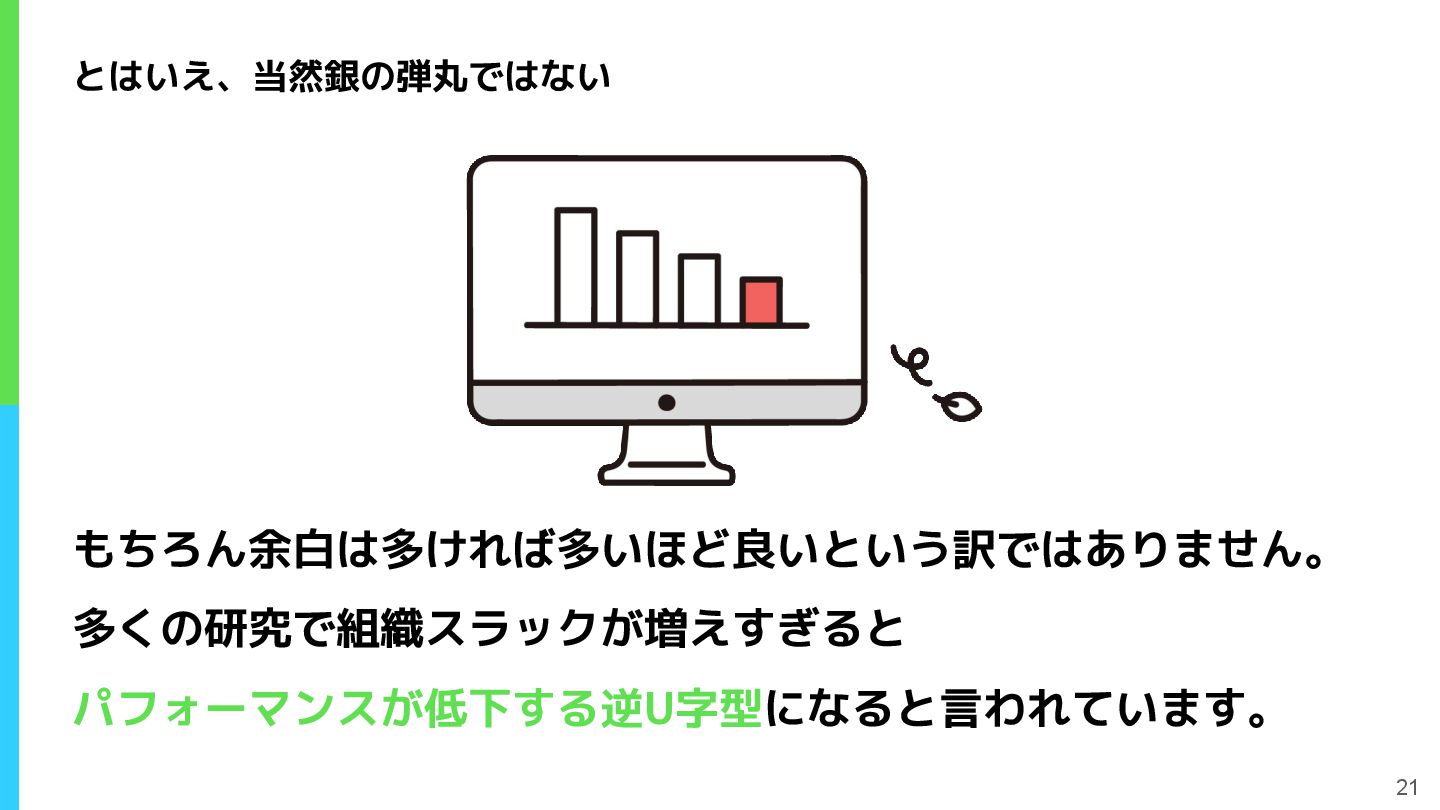 とはいえ、当然銀の弾丸ではない

もちろん余白は多ければ多いほど良いという訳ではありません。
多くの研究で組織スラックが増えすぎると
パフォーマンスが低下する逆U字型になると言われています。

21